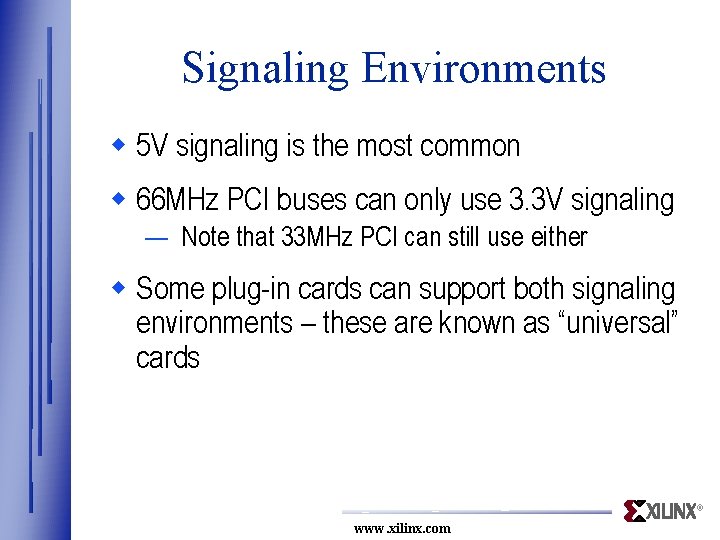 Signaling Environments

◆ 5V signaling is the most common

◆ 66MHz PCI buses can only use 3.3V signaling
— Note that 33MHz PCI can still use either

◆ Some plug-in cards can support both signaling environments – these are known as “universal” cards

XILINX®

www.xilinx.com